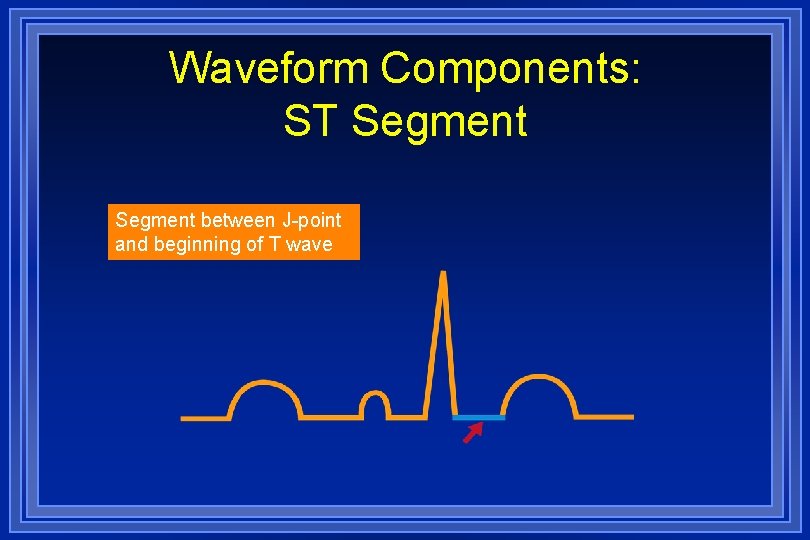 Waveform Components:
ST Segment

Segment between J-point and beginning of T wave